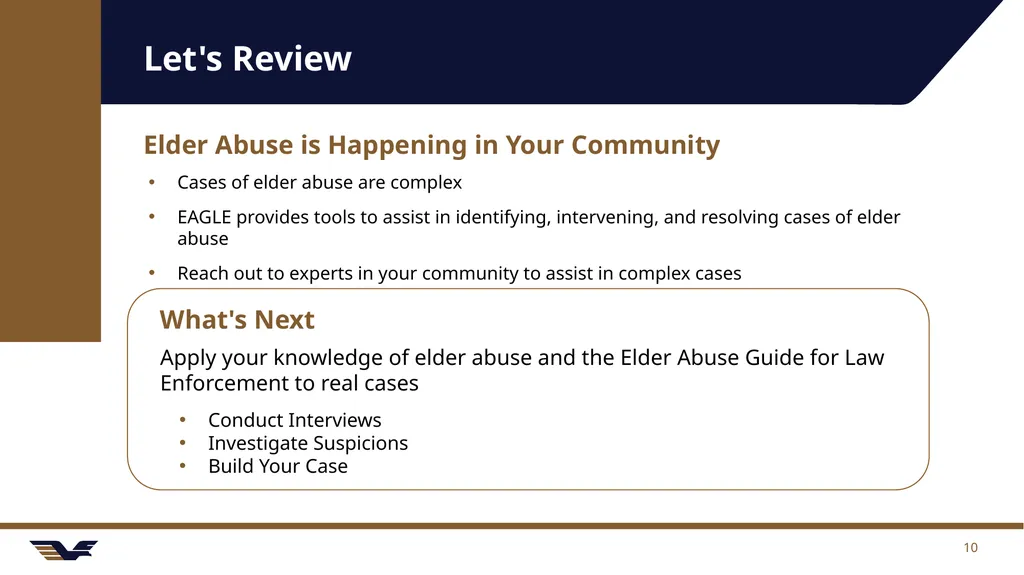 Let's Review

Elder Abuse is Happening in Your Community

• Cases of elder abuse are complex
• EAGLE provides tools to assist in identifying, intervening, and resolving cases of elder abuse
• Reach out to experts in your community to assist in complex cases

What's Next

Apply your knowledge of elder abuse and the Elder Abuse Guide for Law Enforcement to real cases

• Conduct Interviews
• Investigate Suspicions
• Build Your Case

10